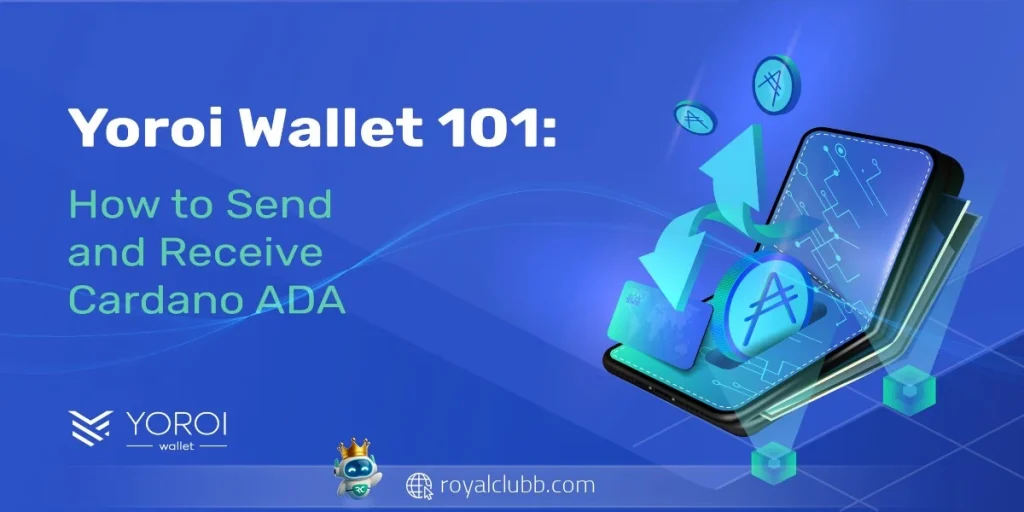 Yoroi Wallet 101:

How to Send and Receive Cardano ADA

YOROI
wallet

royalclubb.com